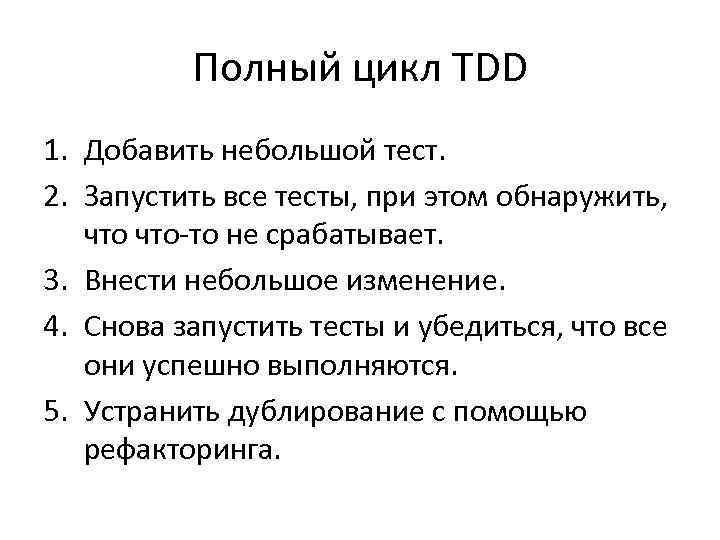 Полный цикл TDD

1. Добавить небольшой тест.
2. Запустить все тесты, при этом обнаружить, что что-то не срабатывает.
3. Внести небольшое изменение.
4. Снова запустить тесты и убедиться, что все они успешно выполняются.
5. Устранить дублирование с помощью рефакторинга.